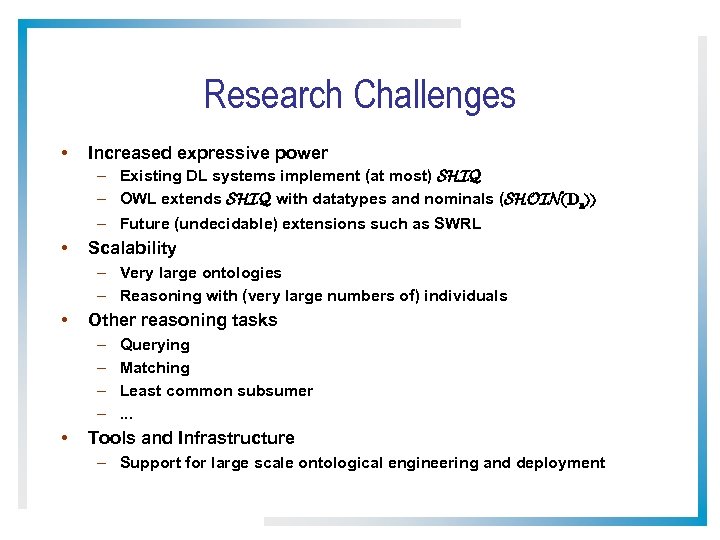 Research Challenges

• Increased expressive power
– Existing DL systems implement (at most) $\mathcal{SHIQ}$
– OWL extends $\mathcal{SHIQ}$ with datatypes and nominals ($\mathcal{SHOIN}(\mathbf{D_n})$)
– Future (undecidable) extensions such as SWRL
• Scalability
– Very large ontologies
– Reasoning with (very large numbers of) individuals
• Other reasoning tasks
– Querying
– Matching
– Least common subsumer
– ...
• Tools and Infrastructure
– Support for large scale ontological engineering and deployment